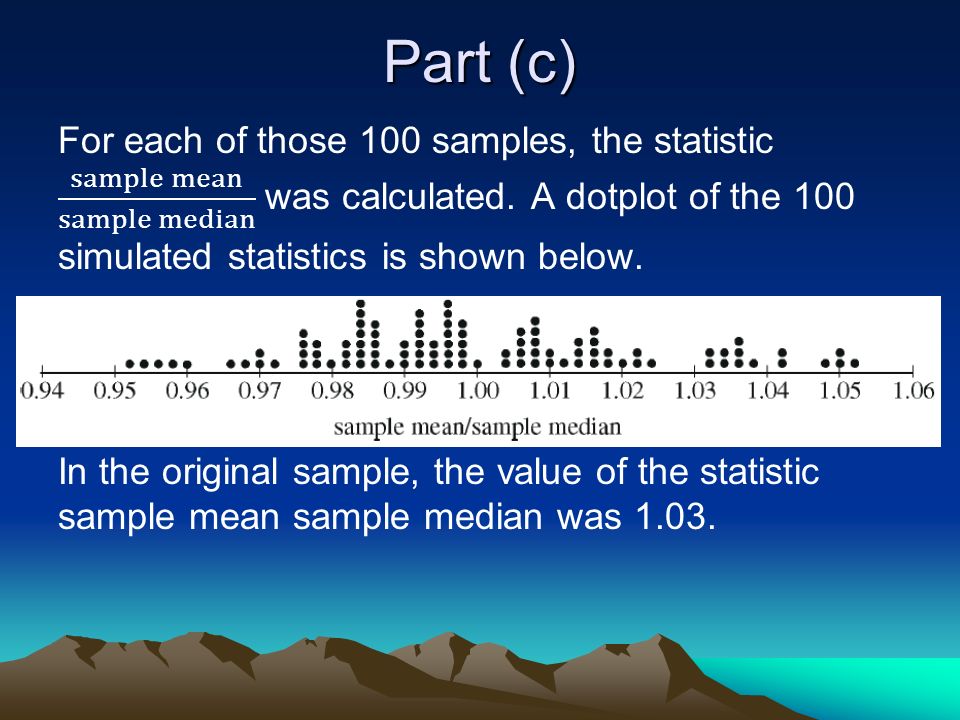 Part (c)

For each of those 100 samples, the statistic $\frac{\text{sample mean}}{\text{sample median}}$ was calculated. A dotplot of the 100 simulated statistics is shown below.

0.94 0.95 0.96 0.97 0.98 0.99 1.00 1.01 1.02 1.03 1.04 1.05 1.06

sample mean/sample median

In the original sample, the value of the statistic sample mean sample median was 1.03.